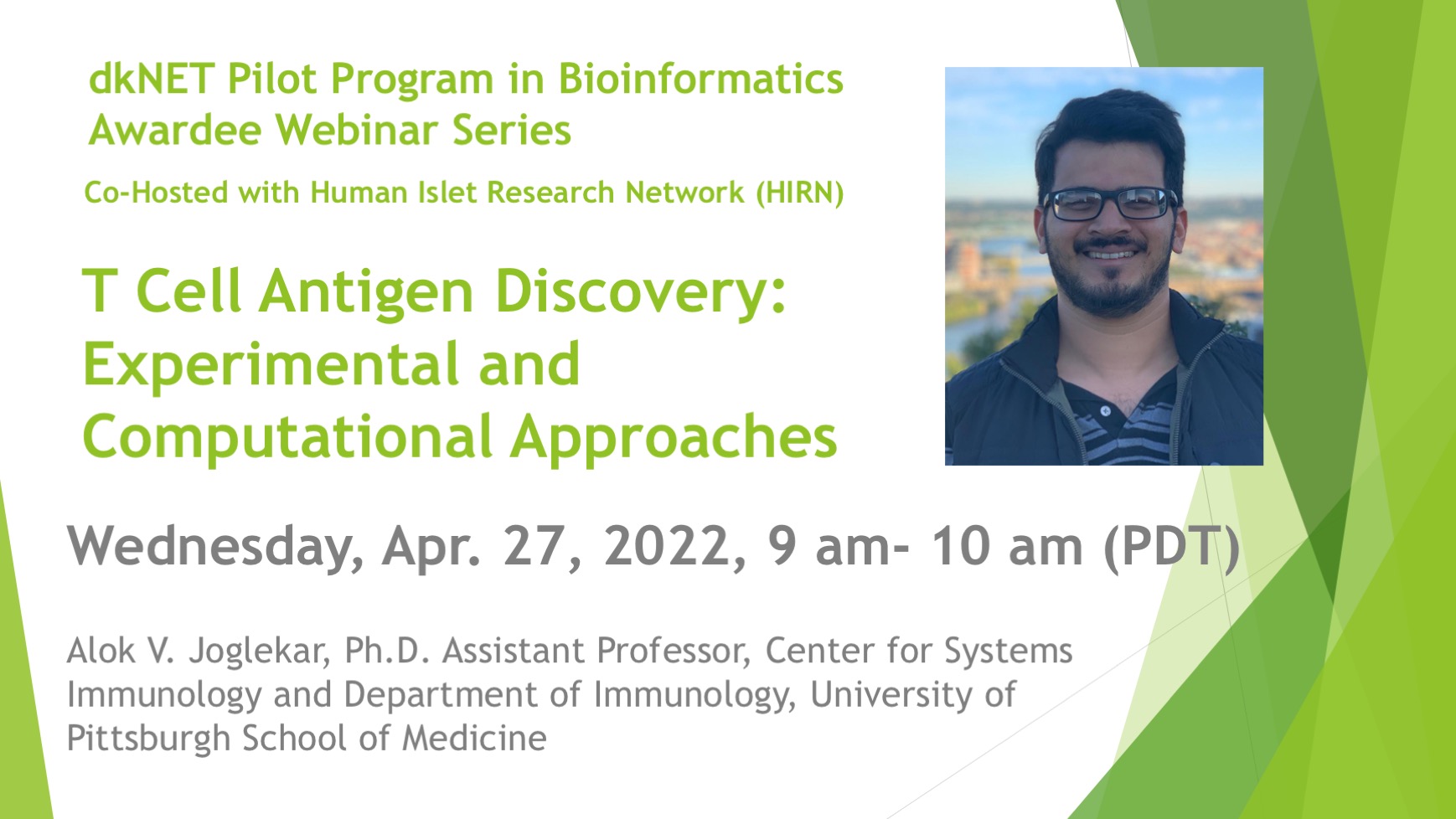 dkNET Pilot Program in Bioinformatics Awardee Webinar Series

Co-Hosted with Human Islet Research Network (HIRN)

T Cell Antigen Discovery: Experimental and Computational Approaches

Wednesday, Apr. 27, 2022, 9 am- 10 am (PDT)

Alok V. Joglekar, Ph.D. Assistant Professor, Center for Systems Immunology and Department of Immunology, University of Pittsburgh School of Medicine